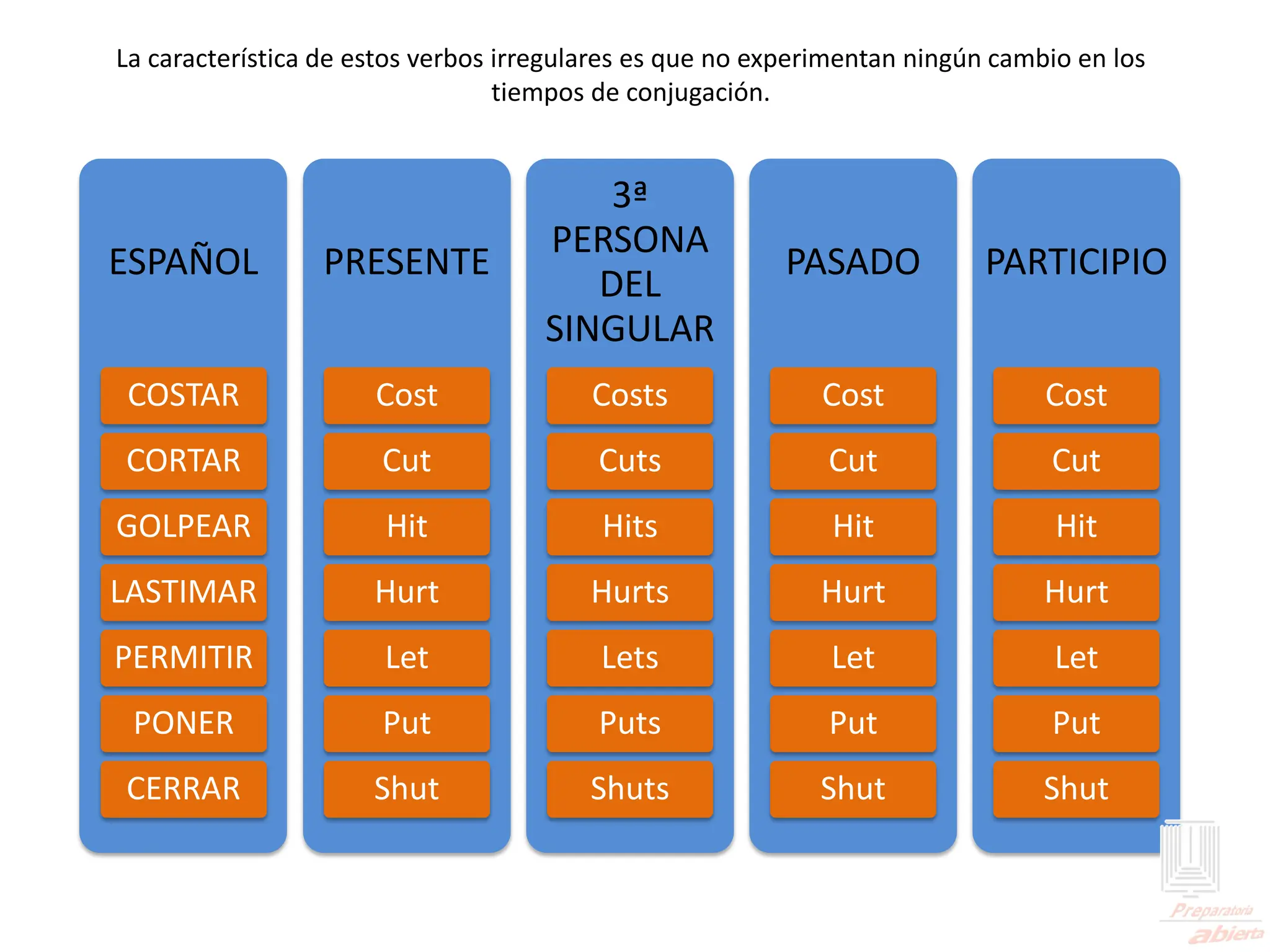 La característica de estos verbos irregulares es que no experimentan ningún cambio en los tiempos de conjugación.

| ESPAÑOL | PRESENTE | 3ª PERSONA DEL SINGULAR | PASADO | PARTICIPIO |
|---|---|---|---|---|
| COSTAR | Cost | Costs | Cost | Cost |
| CORTAR | Cut | Cuts | Cut | Cut |
| GOLPEAR | Hit | Hits | Hit | Hit |
| LASTIMAR | Hurt | Hurts | Hurt | Hurt |
| PERMITIR | Let | Lets | Let | Let |
| PONER | Put | Puts | Put | Put |
| CERRAR | Shut | Shuts | Shut | Shut |

Preparatoria abierta